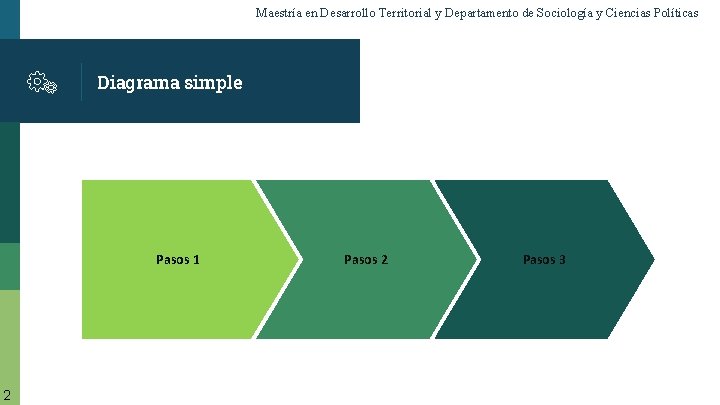 Maestría en Desarrollo Territorial y Departamento de Sociología y Ciencias Políticas

Diagrama simple

Pasos 1

Pasos 2

Pasos 3

2